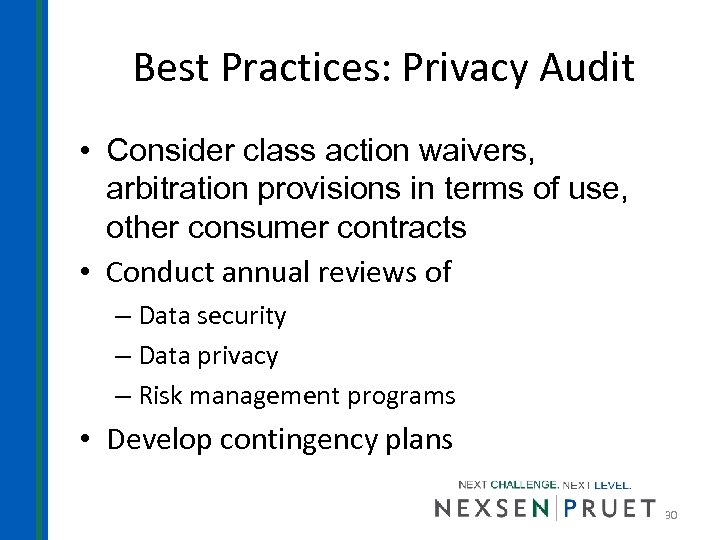 Best Practices: Privacy Audit

• Consider class action waivers, arbitration provisions in terms of use, other consumer contracts

• Conduct annual reviews of

– Data security

– Data privacy

– Risk management programs

• Develop contingency plans

NEXT CHALLENGE. NEXT LEVEL.

NEXSEN | PRUET

30